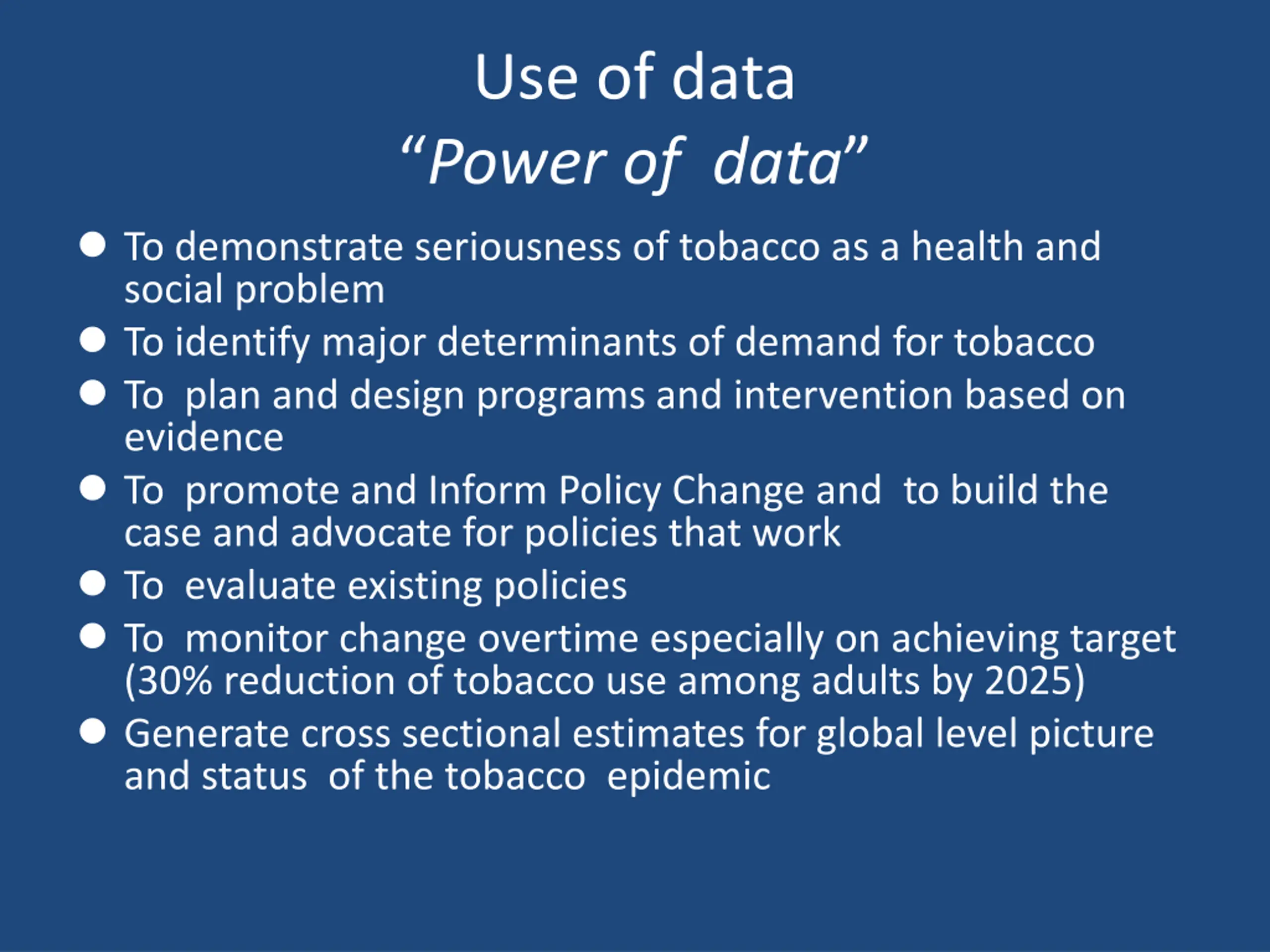 Use of data
“Power of data”

- To demonstrate seriousness of tobacco as a health and social problem
- To identify major determinants of demand for tobacco
- To plan and design programs and intervention based on evidence
- To promote and Inform Policy Change and to build the case and advocate for policies that work
- To evaluate existing policies
- To monitor change overtime especially on achieving target (30% reduction of tobacco use among adults by 2025)
- Generate cross sectional estimates for global level picture and status of the tobacco epidemic